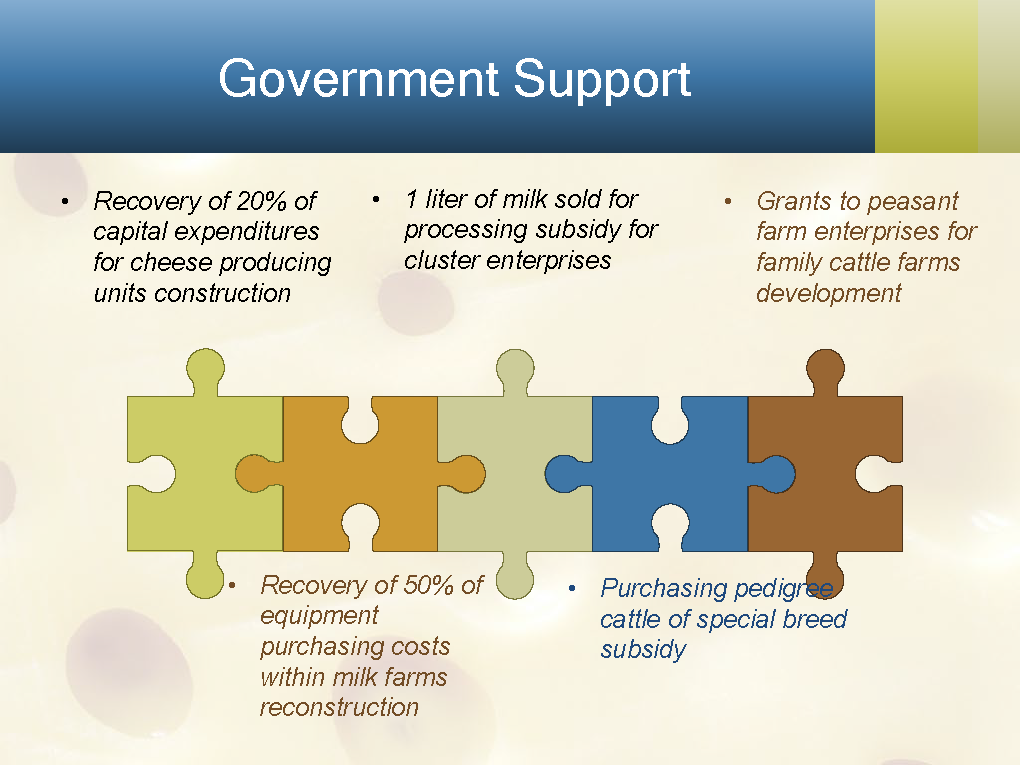 Government Support

• Recovery of 20% of capital expenditures for cheese producing units construction

• 1 liter of milk sold for processing subsidy for cluster enterprises

• Grants to peasant farm enterprises for family cattle farms development

• Recovery of 50% of equipment purchasing costs within milk farms reconstruction

• Purchasing pedigree cattle of special breed subsidy